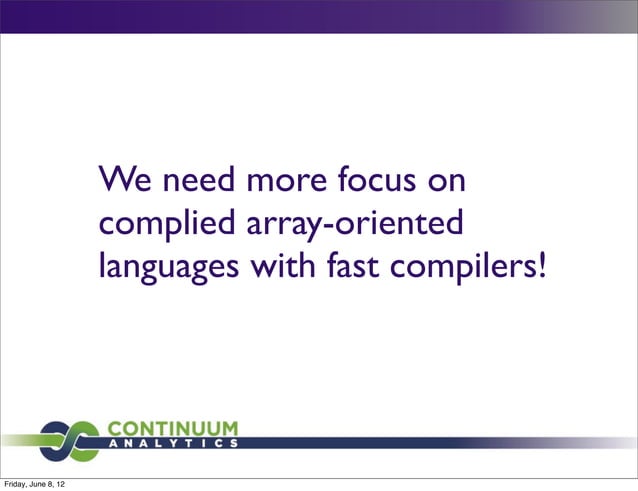 We need more focus on complied array-oriented languages with fast compilers!

CONTINUUM
ANALYTICS

Friday, June 8, 12